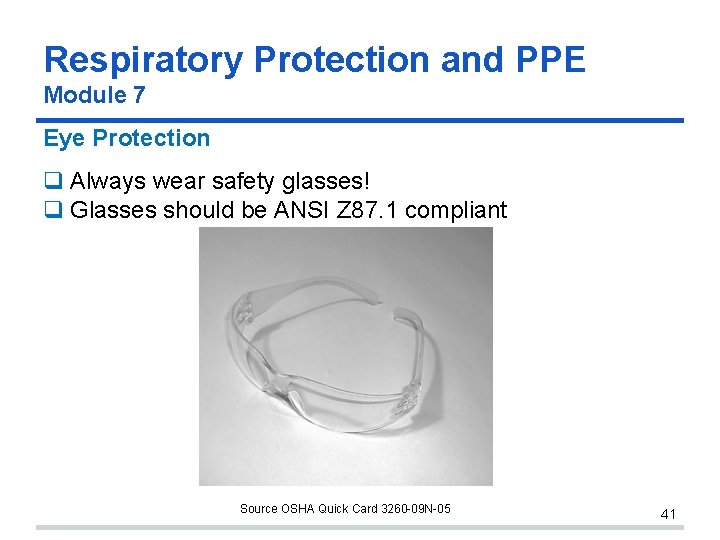 Respiratory Protection and PPE
Module 7

Eye Protection

❑ Always wear safety glasses!
❑ Glasses should be ANSI Z87.1 compliant

Source OSHA Quick Card 3260-09N-05

41